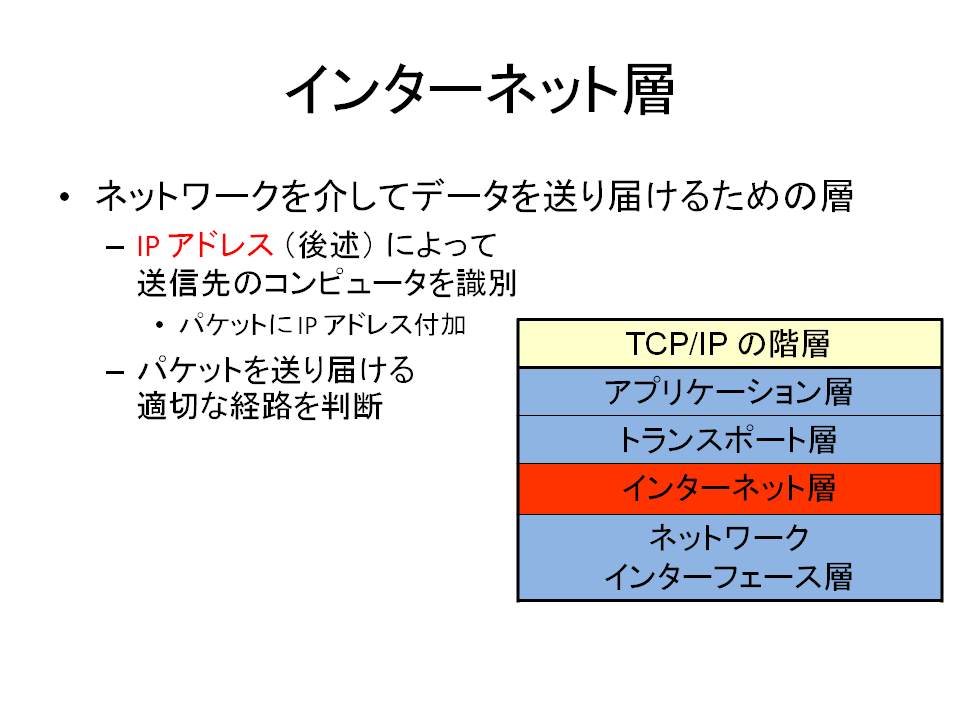 インターネット層

• ネットワークを介してデータを送り届けるための層
– IP アドレス（後述）によって送信先のコンピュータを識別
• パケットに IP アドレス付加
– パケットを送り届ける適切な経路を判断

| TCP/IP の階層 |
|---|
| アプリケーション層 |
| トランスポート層 |
| インターネット層 |
| ネットワーク インターフェース層 |